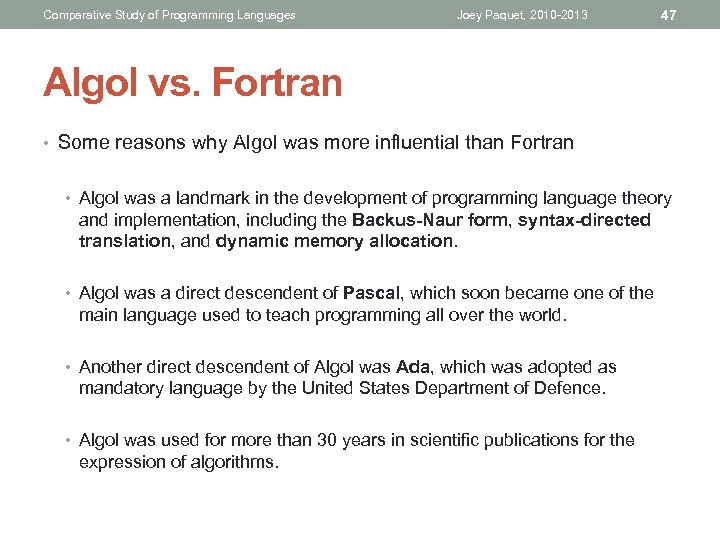 Comparative Study of Programming Languages Joey Paquet, 2010-2013 47

Algol vs. Fortran

• Some reasons why Algol was more influential than Fortran

• Algol was a landmark in the development of programming language theory and implementation, including the Backus-Naur form, syntax-directed translation, and dynamic memory allocation.

• Algol was a direct descendent of Pascal, which soon became one of the main language used to teach programming all over the world.

• Another direct descendent of Algol was Ada, which was adopted as mandatory language by the United States Department of Defence.

• Algol was used for more than 30 years in scientific publications for the expression of algorithms.